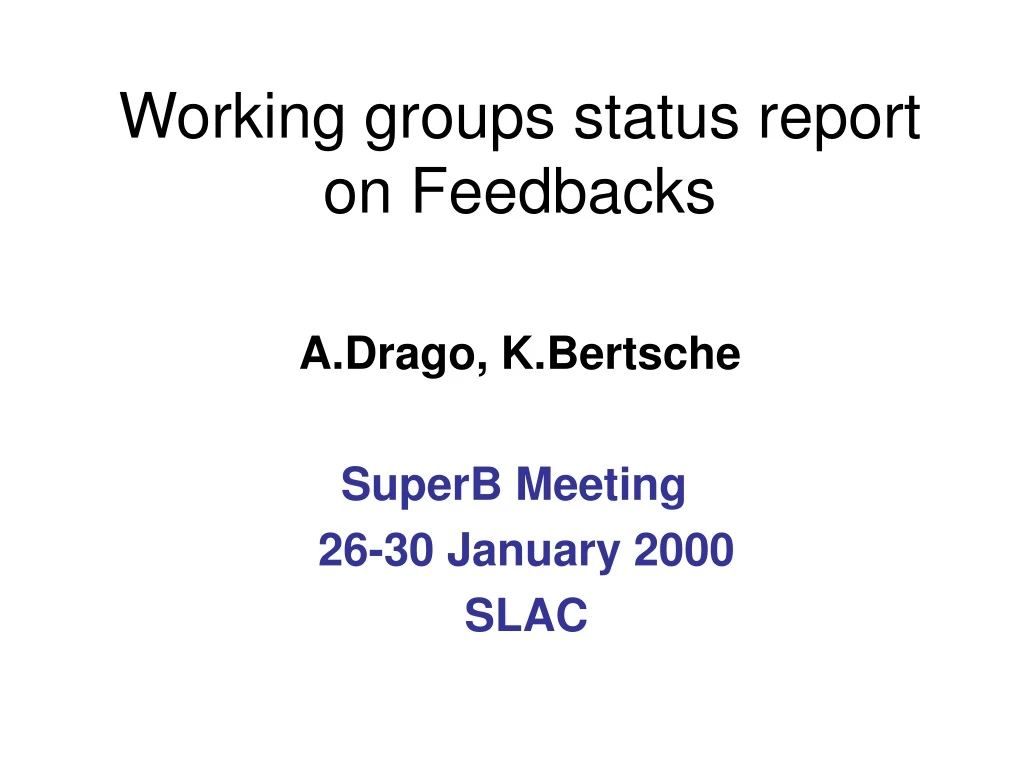 Working groups status report on Feedbacks

A.Drago, K.Bertsche

SuperB Meeting
26-30 January 2000
SLAC